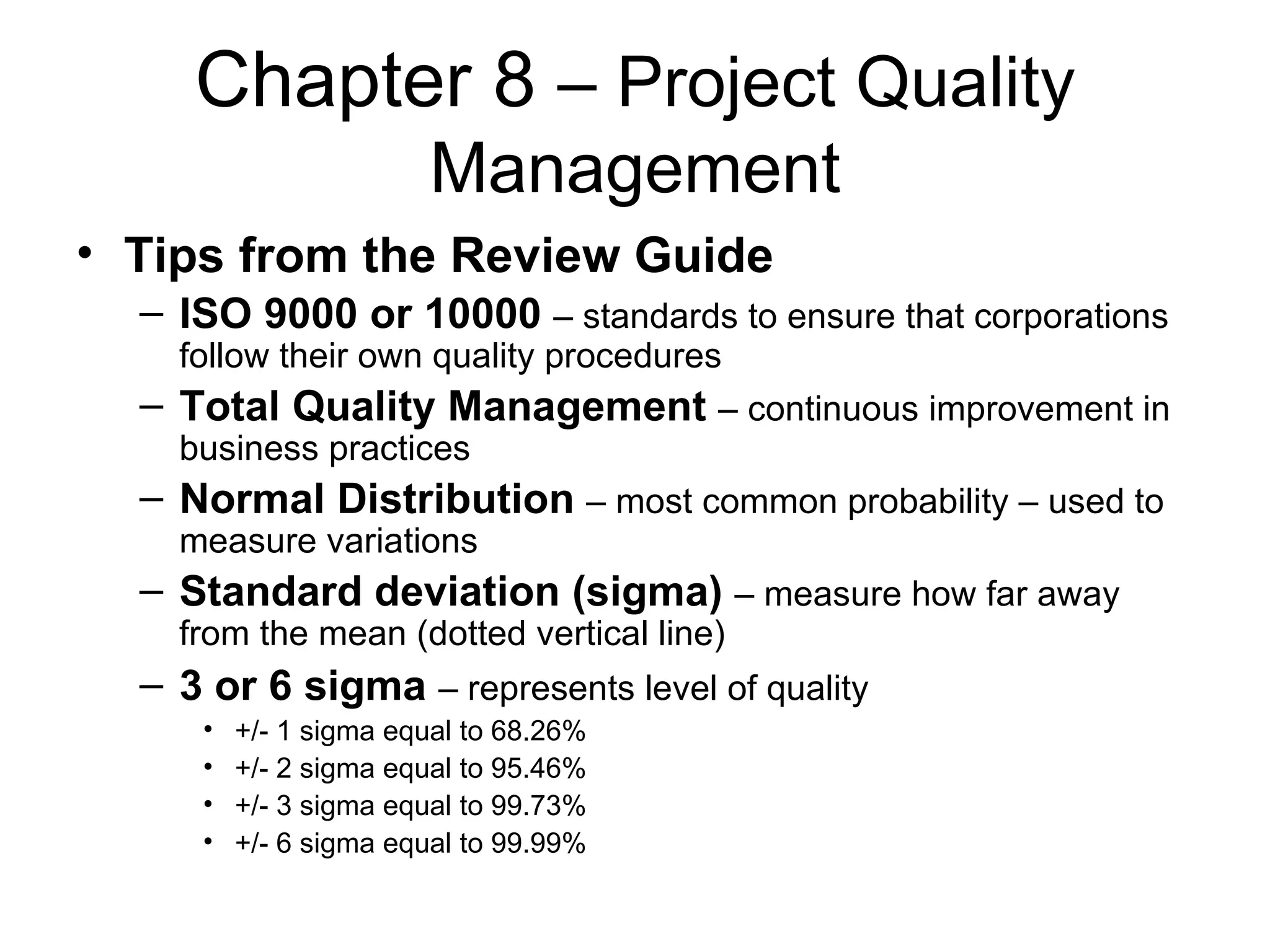 Chapter 8 – Project Quality Management

• Tips from the Review Guide
– ISO 9000 or 10000 – standards to ensure that corporations follow their own quality procedures
– Total Quality Management – continuous improvement in business practices
– Normal Distribution – most common probability – used to measure variations
– Standard deviation (sigma) – measure how far away from the mean (dotted vertical line)
– 3 or 6 sigma – represents level of quality
• +/- 1 sigma equal to 68.26%
• +/- 2 sigma equal to 95.46%
• +/- 3 sigma equal to 99.73%
• +/- 6 sigma equal to 99.99%